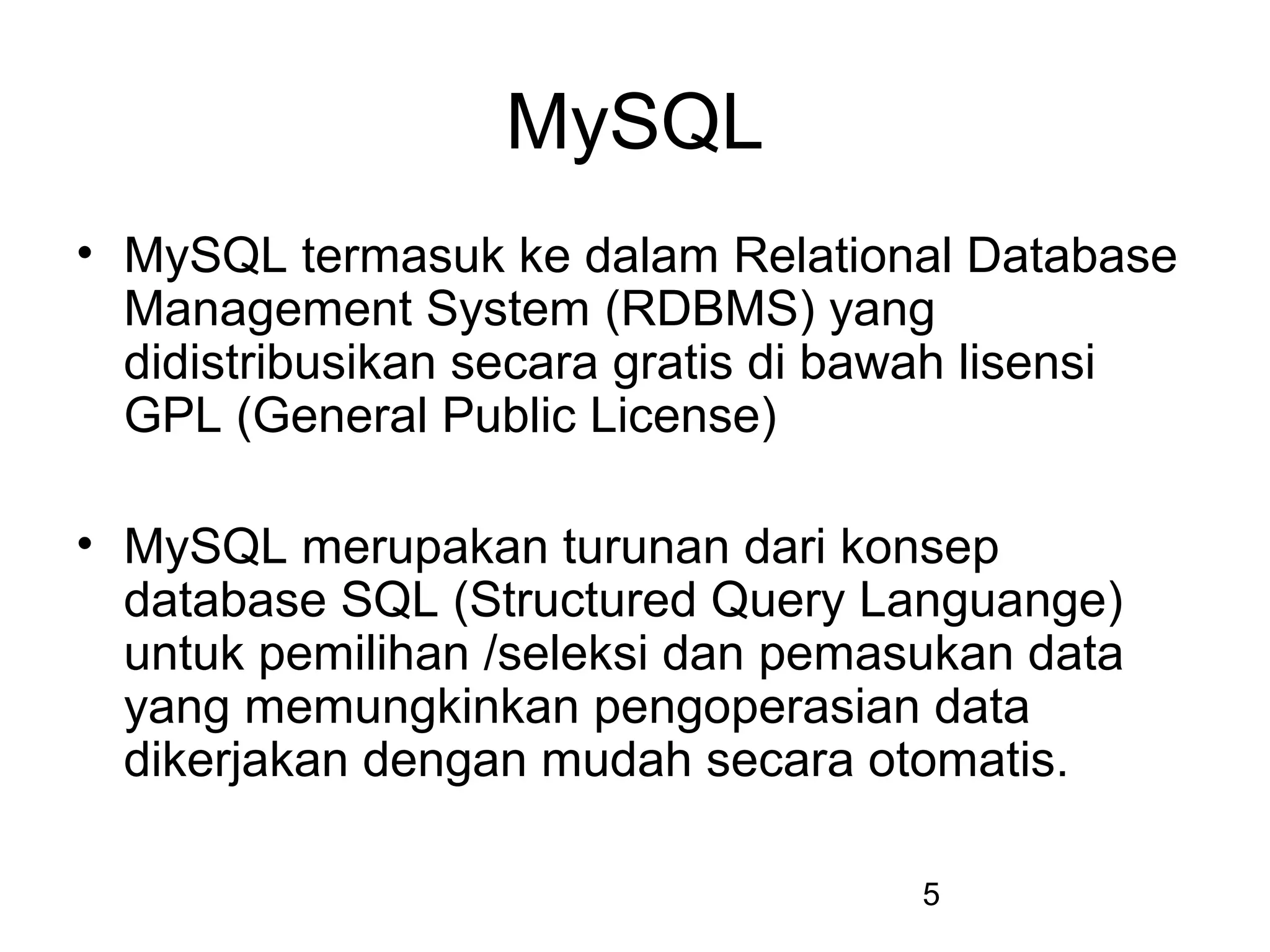 MySQL

• MySQL termasuk ke dalam Relational Database Management System (RDBMS) yang didistribusikan secara gratis di bawah lisensi GPL (General Public License)

• MySQL merupakan turunan dari konsep database SQL (Structured Query Languange) untuk pemilihan /seleksi dan pemasukan data yang memungkinkan pengoperasian data dikerjakan dengan mudah secara otomatis.

5